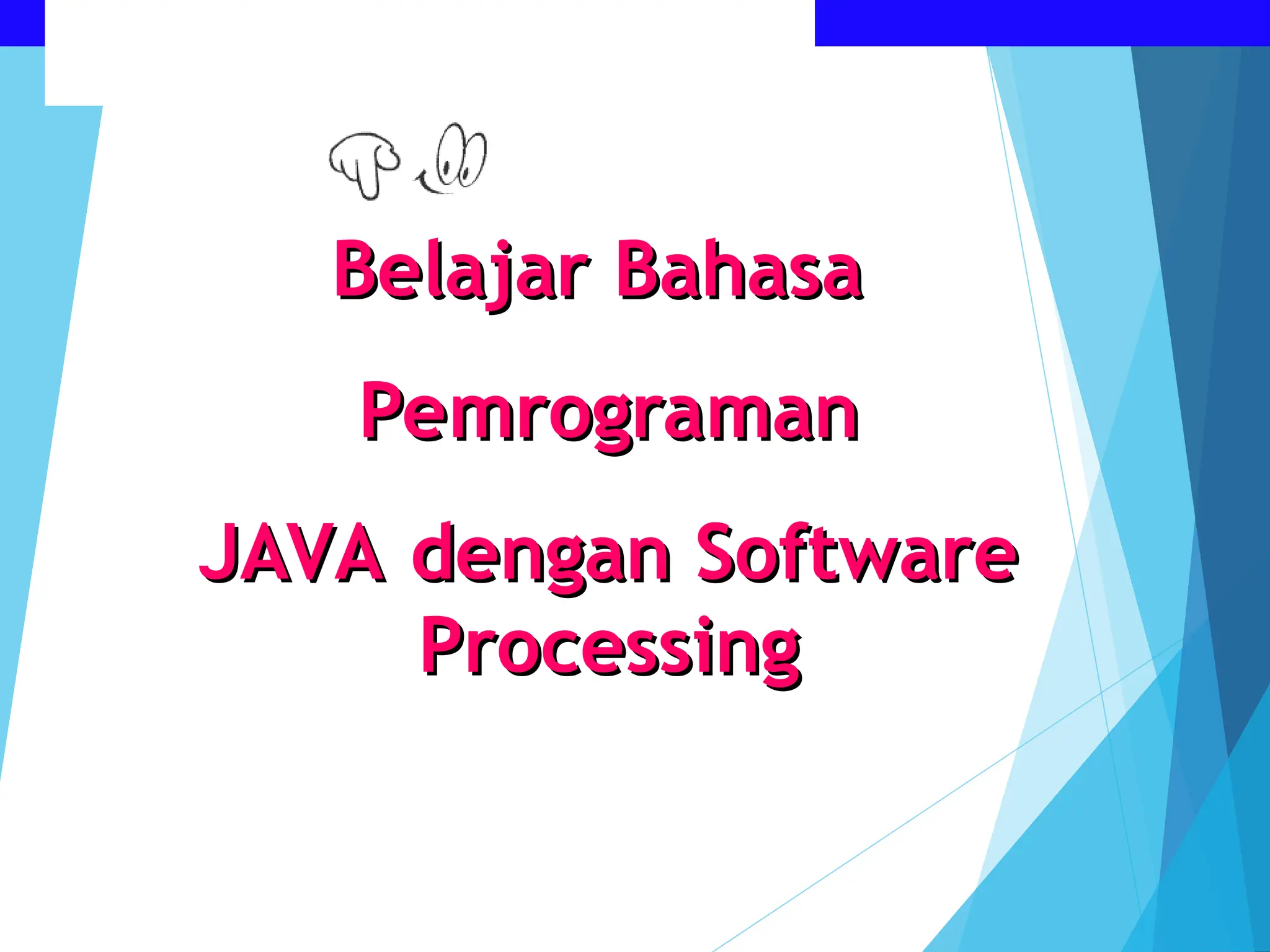 Belajar Bahasa

Pemrograman

JAVA dengan Software Processing